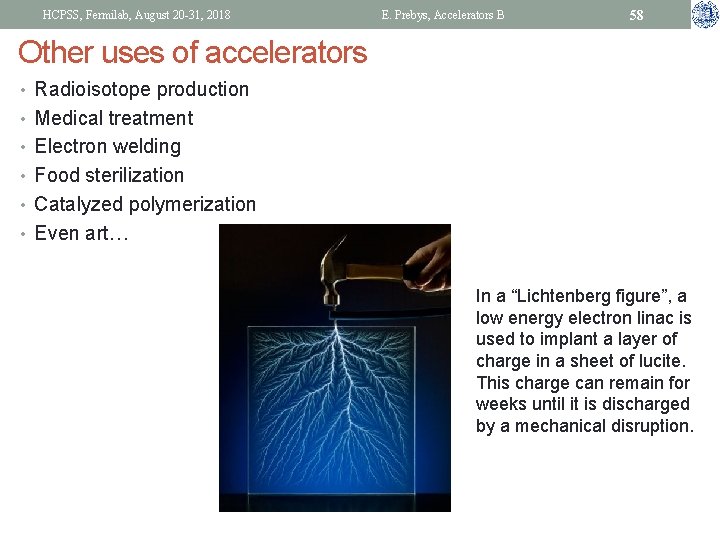 HCPSS, Fermilab, August 20-31, 2018 E. Prebys, Accelerators B 58

Other uses of accelerators

• Radioisotope production
• Medical treatment
• Electron welding
• Food sterilization
• Catalyzed polymerization
• Even art…

In a "Lichtenberg figure", a low energy electron linac is used to implant a layer of charge in a sheet of lucite. This charge can remain for weeks until it is discharged by a mechanical disruption.